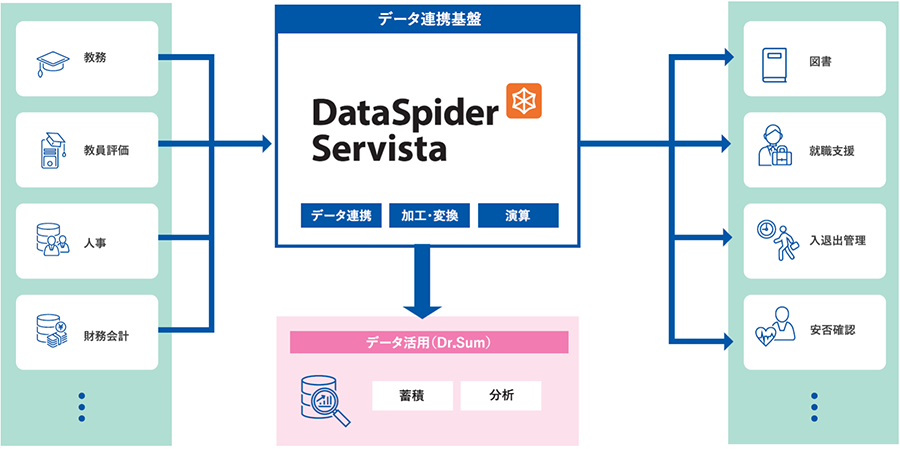 教務

教員評価

人事

財務会計

データ連携基盤

DataSpider Servista

データ連携

加工・変換

演算

データ活用(Dr.Sum)

蓄積

分析

図書

就職支援

入退出管理

安否確認